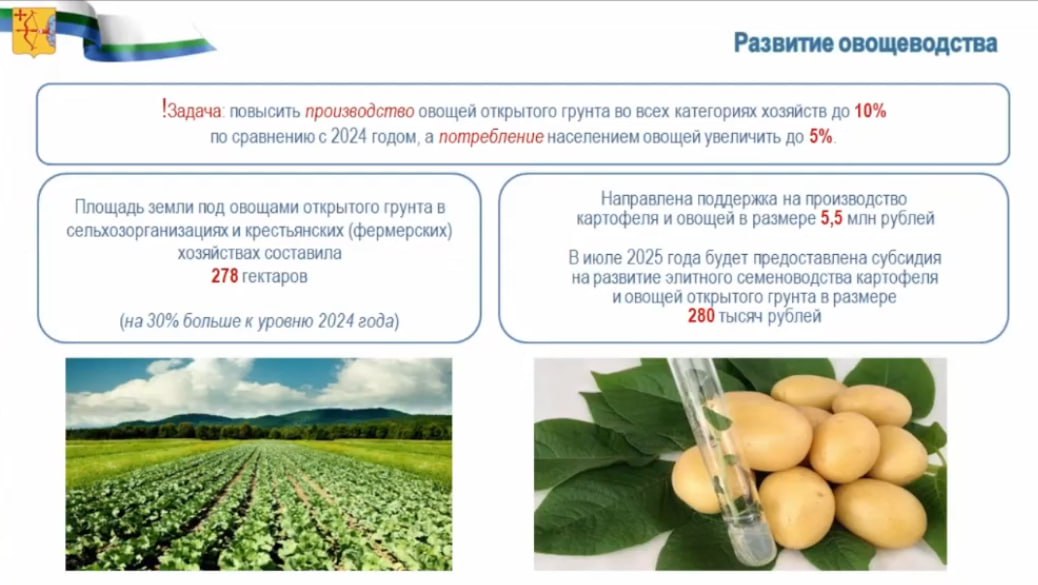 Развитие овощеводства

!Задача: повысить производство овощей открытого грунта во всех категориях хозяйств до 10% по сравнению с 2024 годом, а потребление населением овощей увеличить до 5%.

Площадь земли под овощами открытого грунта в сельхозорганизациях и крестьянских (фермерских) хозяйствах составила
278 гектаров

(на 30% больше к уровню 2024 года)

Направлена поддержка на производство картофеля и овощей в размере 5,5 млн рублей

В июле 2025 года будет предоставлена субсидия на развитие элитного семеноводства картофеля и овощей открытого грунта в размере
280 тысяч рублей